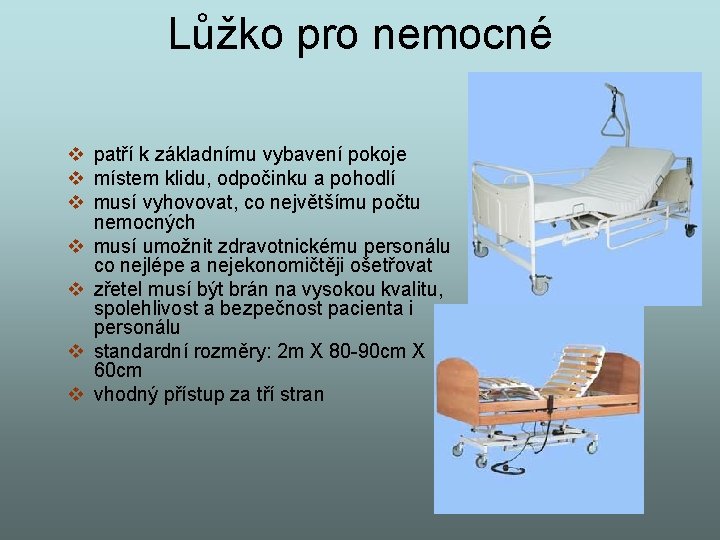 Lůžko pro nemocné

❖ patří k základnímu vybavení pokoje
❖ místem klidu, odpočinku a pohodlí
❖ musí vyhovovat, co největšímu počtu nemocných
❖ musí umožnit zdravotnickému personálu co nejlépe a nejekonomičtěji ošetřovat
❖ zřetel musí být brán na vysokou kvalitu, spolehlivost a bezpečnost pacienta i personálu
❖ standardní rozměry: 2m X 80-90cm X 60cm
❖ vhodný přístup za tří stran